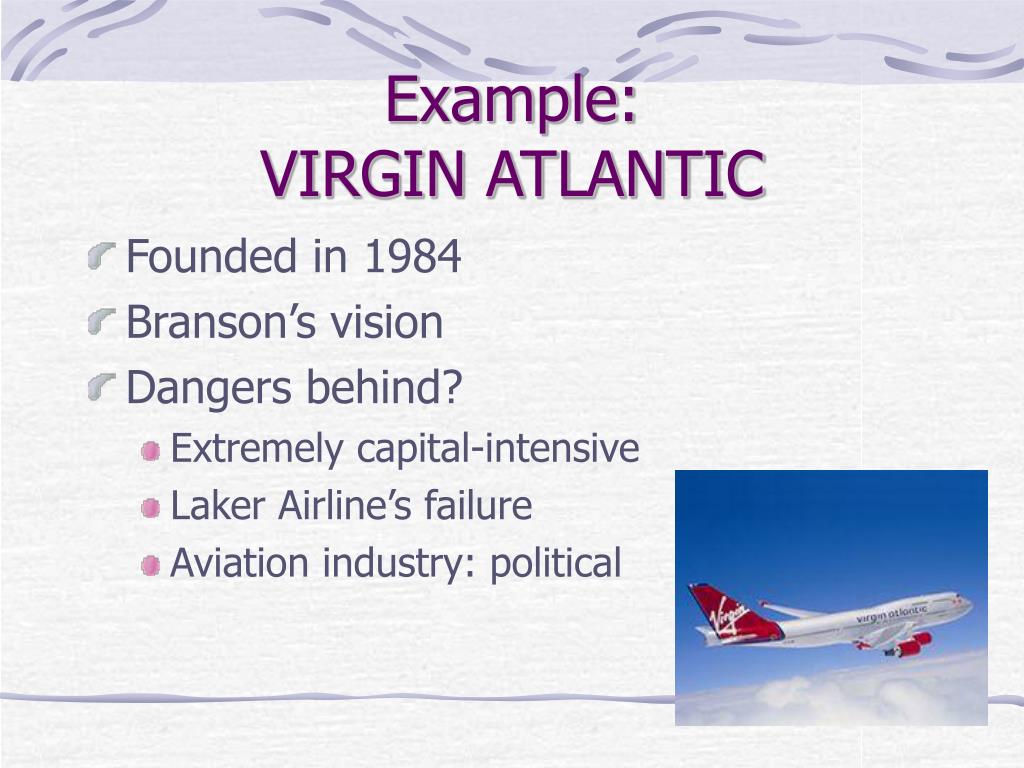 Example:
VIRGIN ATLANTIC

Founded in 1984
Branson's vision
Dangers behind?
Extremely capital-intensive
Laker Airline's failure
Aviation industry: political

Virgin
virgin atlantic